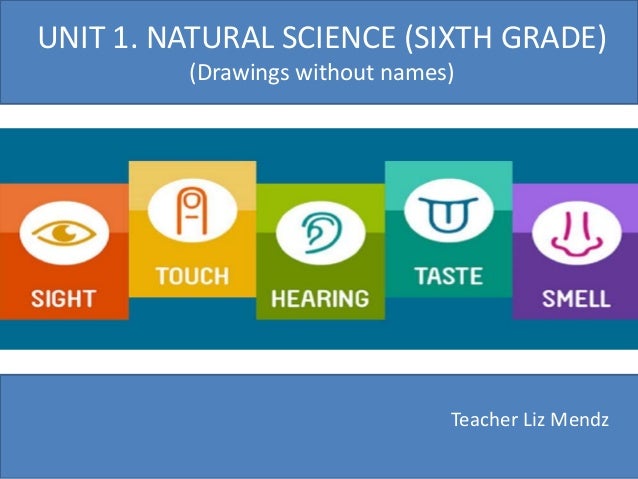 UNIT 1. NATURAL SCIENCE (SIXTH GRADE)
(Drawings without names)

SIGHT

TOUCH

HEARING

TASTE

SMELL

Teacher Liz Mendz